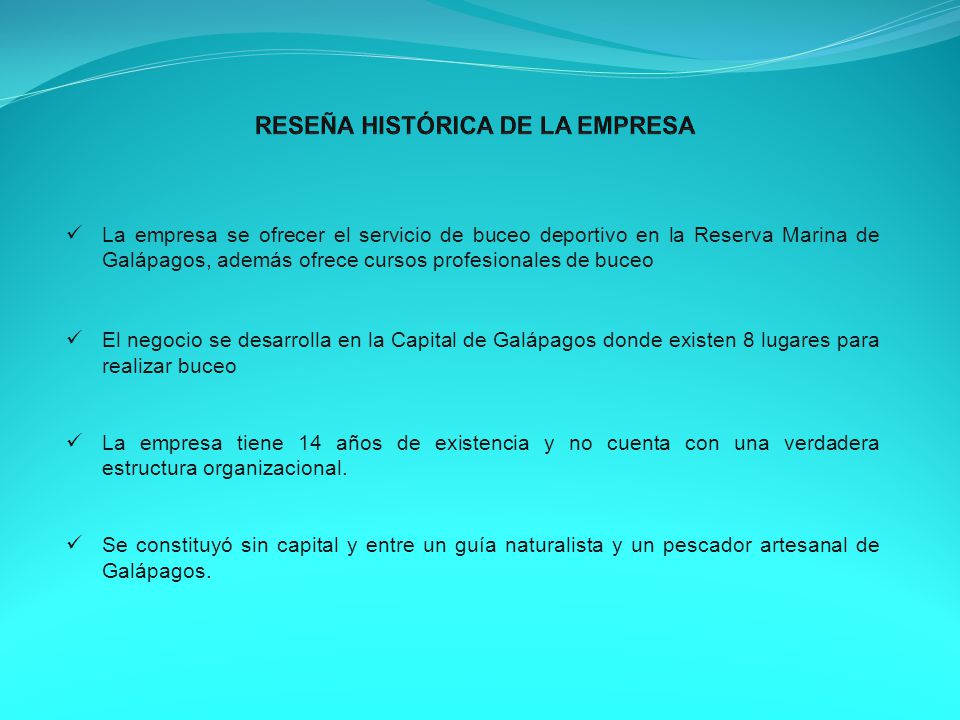 RESEÑA HISTÓRICA DE LA EMPRESA

✓ La empresa se ofrecer el servicio de buceo deportivo en la Reserva Marina de Galápagos, además ofrece cursos profesionales de buceo

✓ El negocio se desarrolla en la Capital de Galápagos donde existen 8 lugares para realizar buceo

✓ La empresa tiene 14 años de existencia y no cuenta con una verdadera estructura organizacional.

✓ Se constituyó sin capital y entre un guía naturalista y un pescador artesanal de Galápagos.